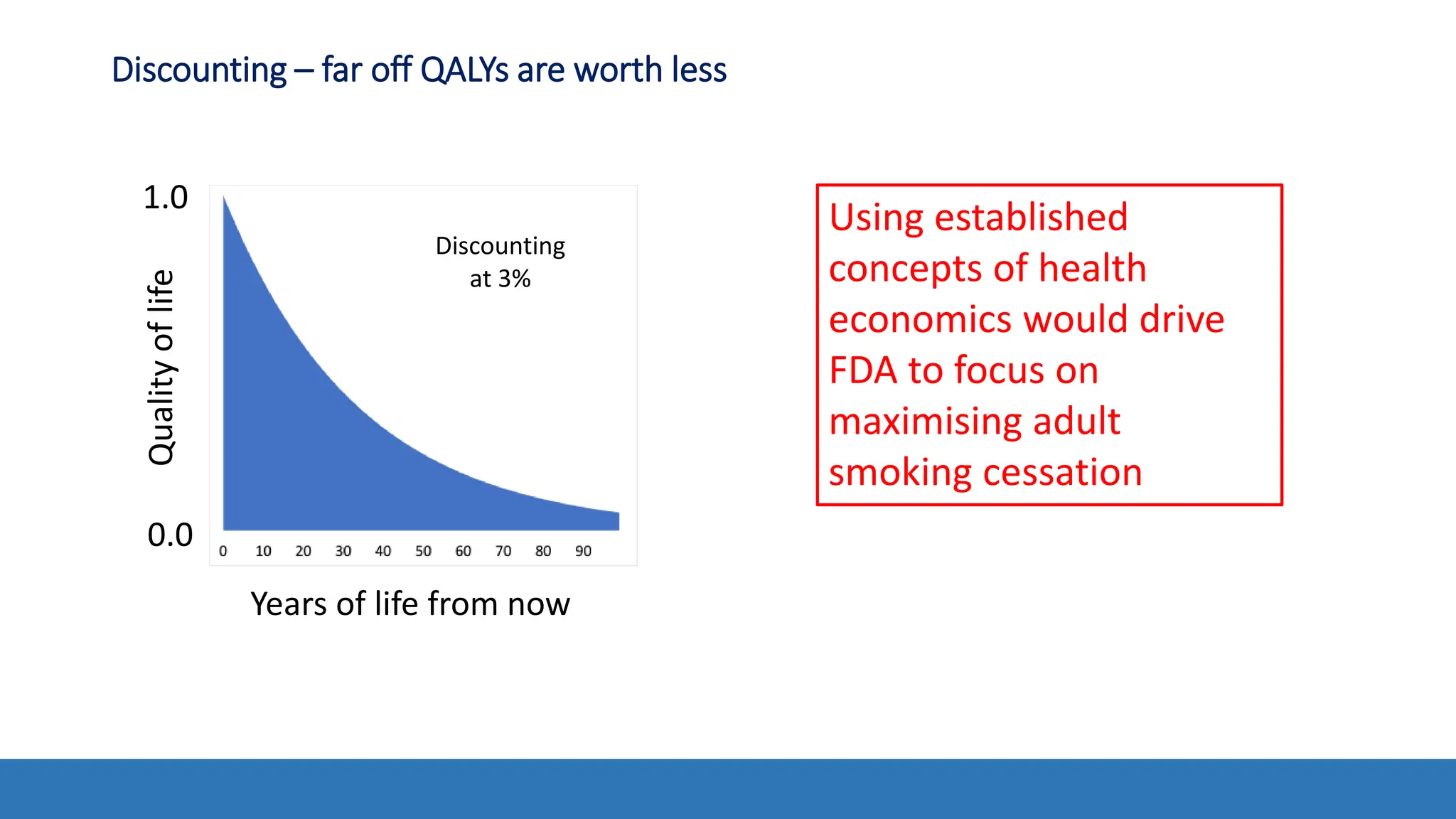 Discounting – far off QALYs are worth less

1.0

Quality of life

0.0

Discounting at 3%

0 10 20 30 40 50 60 70 80 90

Years of life from now

Using established concepts of health economics would drive FDA to focus on maximising adult smoking cessation